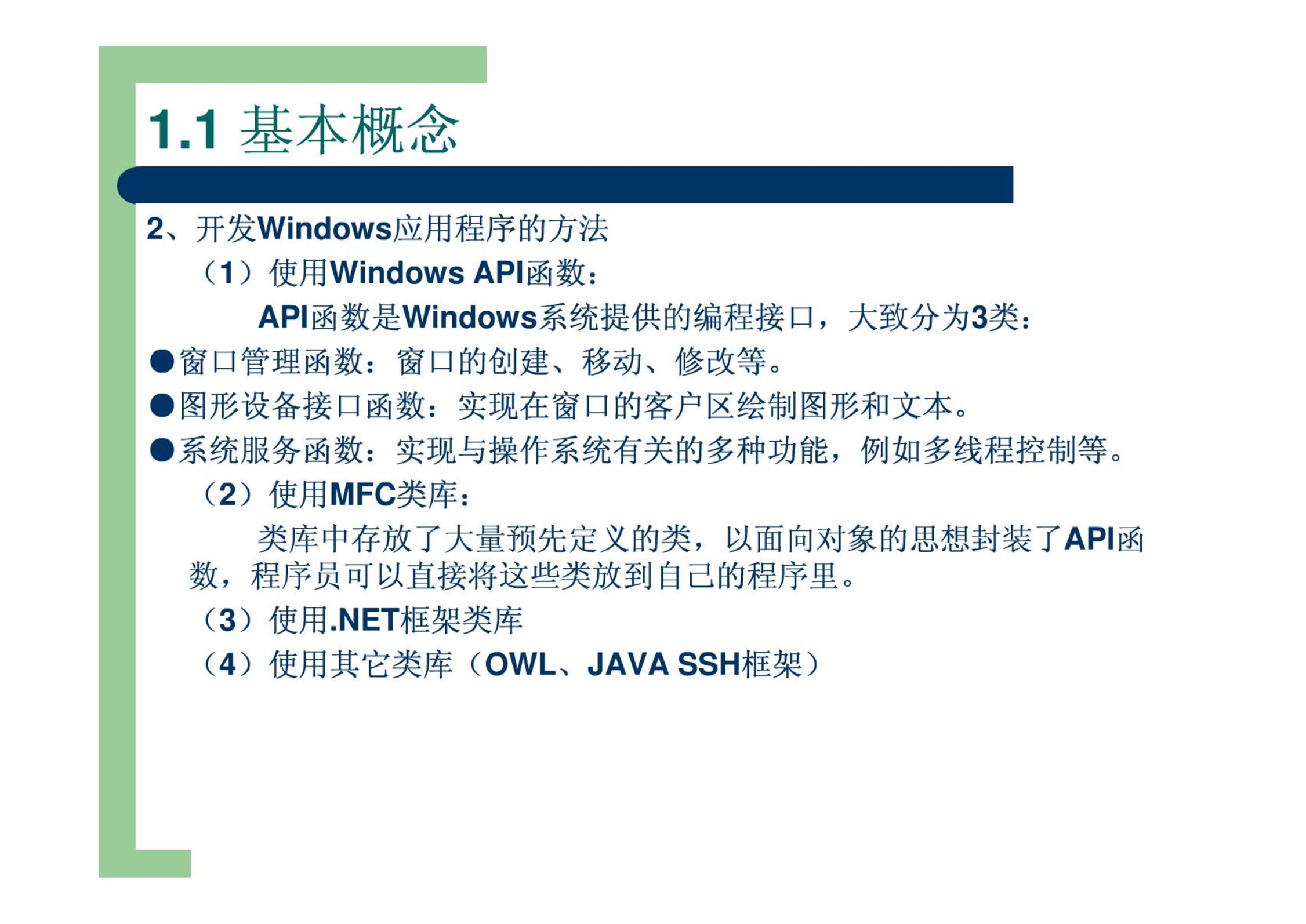 1.1 基本概念

2、开发Windows应用程序的方法

（1）使用Windows API函数：

API函数是Windows系统提供的编程接口，大致分为3类：

●窗口管理函数：窗口的创建、移动、修改等。

●图形设备接口函数：实现在窗口的客户区绘制图形和文本。

●系统服务函数：实现与操作系统有关的多种功能，例如多线程控制等。

（2）使用MFC类库：

类库中存放了大量预先定义的类，以面向对象的思想封装了API函数，程序员可以直接将这些类放到自己的程序里。

（3）使用.NET框架类库

（4）使用其它类库（OWL、JAVA SSH框架）